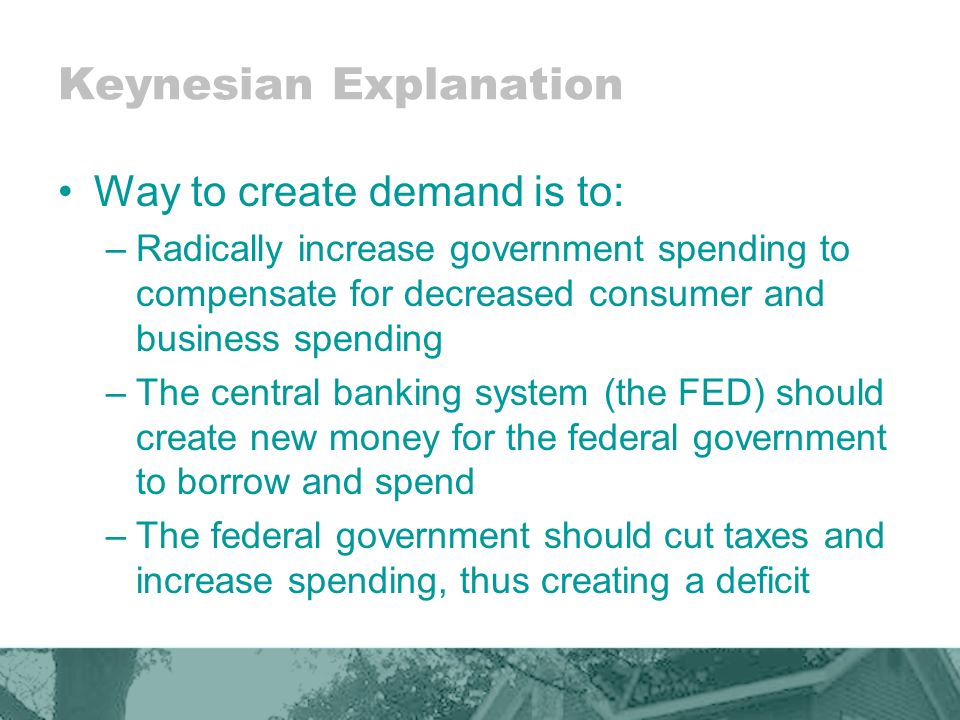 Keynesian Explanation

• Way to create demand is to:
– Radically increase government spending to compensate for decreased consumer and business spending
– The central banking system (the FED) should create new money for the federal government to borrow and spend
– The federal government should cut taxes and increase spending, thus creating a deficit